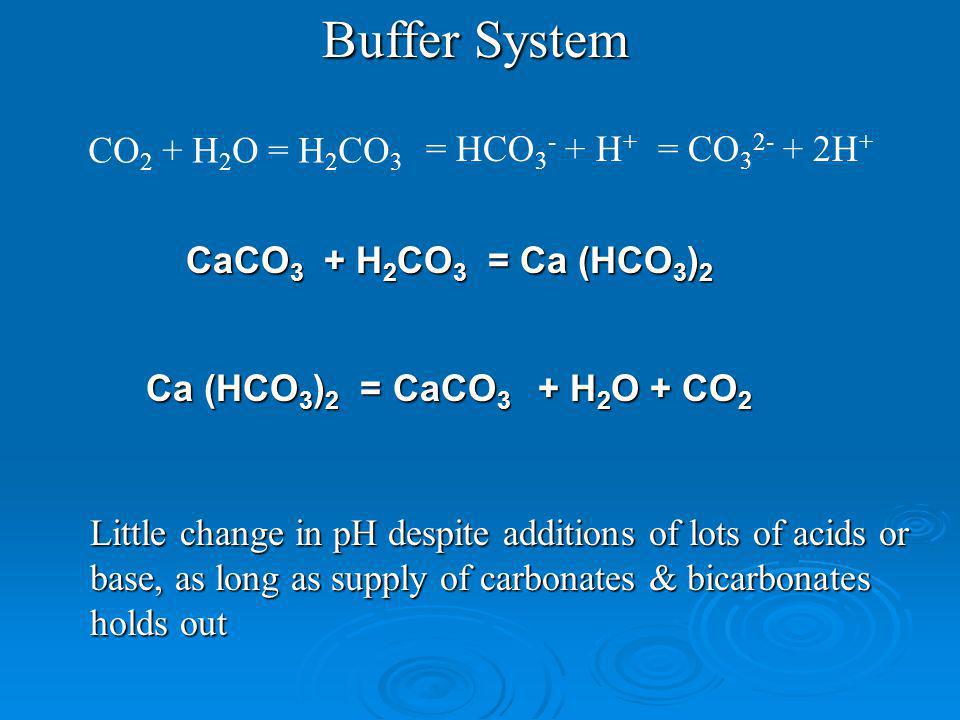 Buffer System

$CO_2 + H_2O = H_2CO_3 = HCO_3^- + H^+ = CO_3^{2-} + 2H^+$

$CaCO_3 + H_2CO_3 = Ca(HCO_3)_2$

$Ca(HCO_3)_2 = CaCO_3 + H_2O + CO_2$

Little change in pH despite additions of lots of acids or base, as long as supply of carbonates & bicarbonates holds out